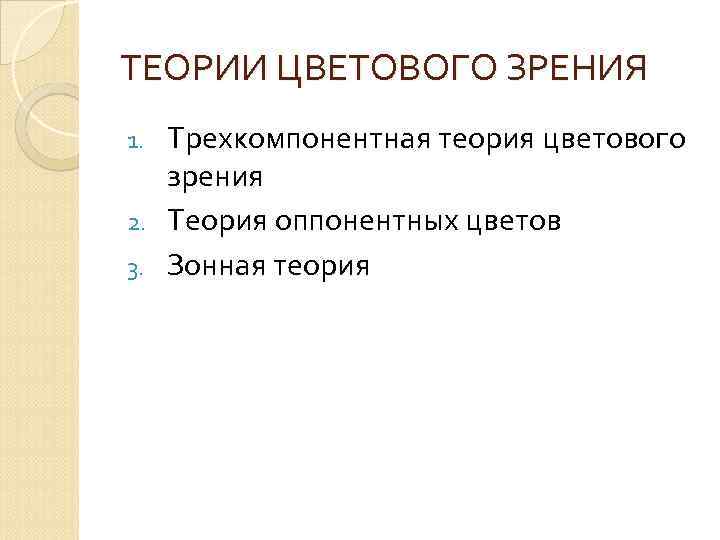 ТЕОРИИ ЦВЕТОВОГО ЗРЕНИЯ

1. Трехкомпонентная теория цветового зрения
2. Теория оппонентных цветов
3. Зонная теория